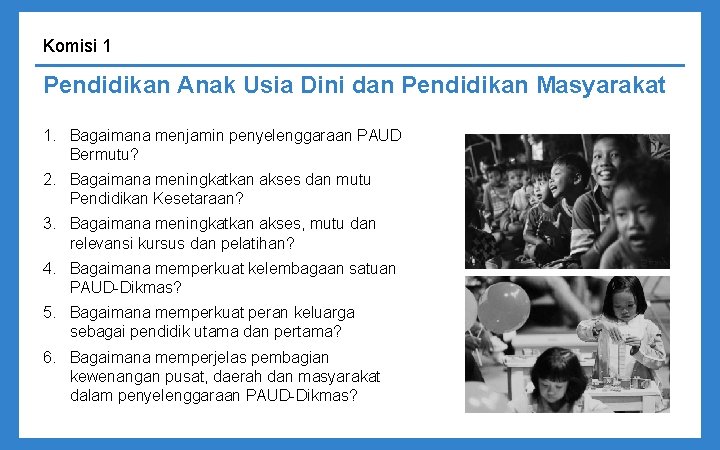 Komisi 1

Pendidikan Anak Usia Dini dan Pendidikan Masyarakat

1. Bagaimana menjamin penyelenggaraan PAUD Bermutu?
2. Bagaimana meningkatkan akses dan mutu Pendidikan Kesetaraan?
3. Bagaimana meningkatkan akses, mutu dan relevansi kursus dan pelatihan?
4. Bagaimana memperkuat kelembagaan satuan PAUD-Dikmas?
5. Bagaimana memperkuat peran keluarga sebagai pendidik utama dan pertama?
6. Bagaimana memperjelas pembagian kewenangan pusat, daerah dan masyarakat dalam penyelenggaraan PAUD-Dikmas?